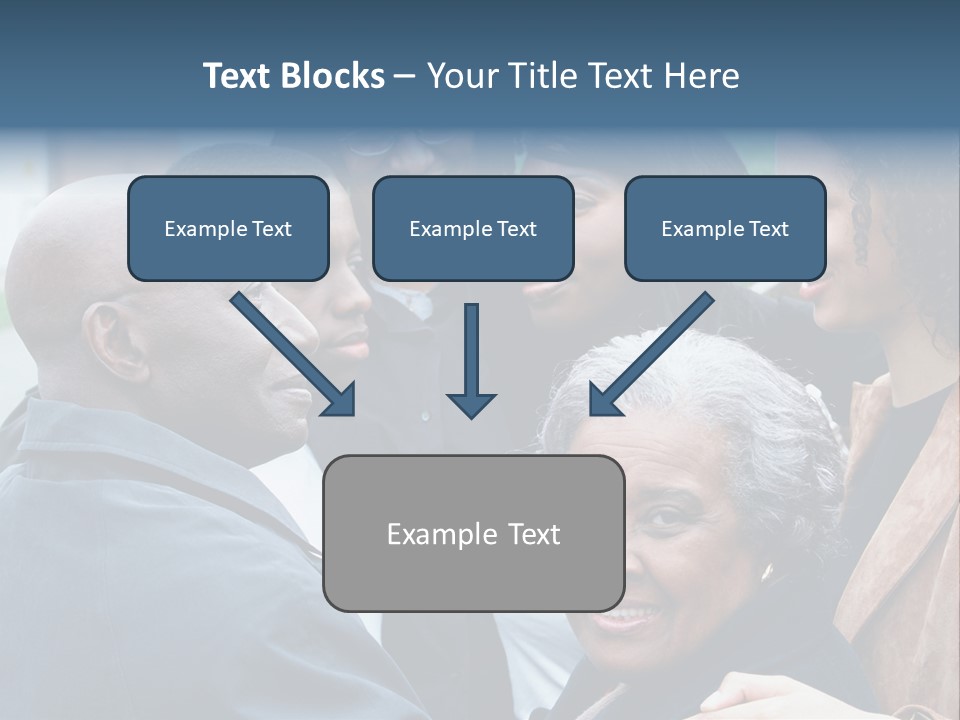 Text Blocks – Your Title Text Here

Example Text

Example Text

Example Text

Example Text